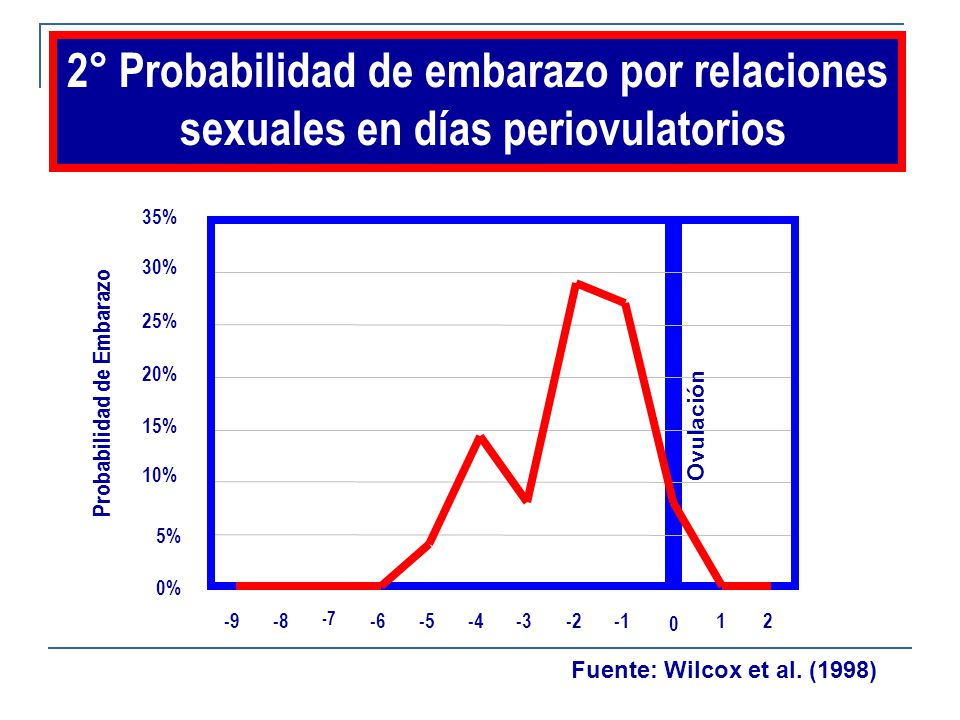 2° Probabilidad de embarazo por relaciones sexuales en días periovulatorios

Probabilidad de Embarazo

35%
30%
25%
20%
15%
10%
5%
0%

Ovulación

-9 -8 -7 -6 -5 -4 -3 -2 -1 0 1 2

Fuente: Wilcox et al. (1998)